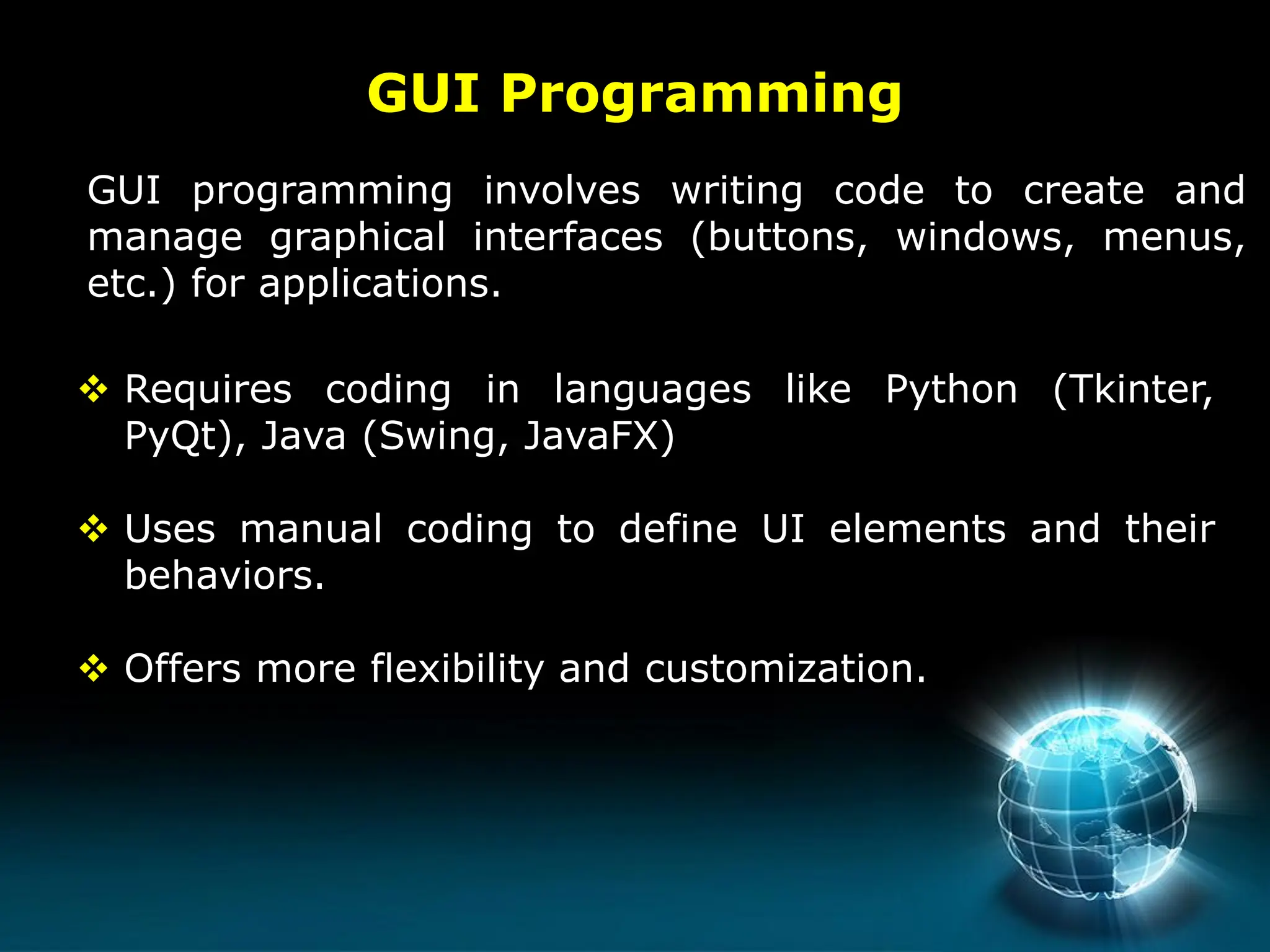 GUI Programming

GUI programming involves writing code to create and manage graphical interfaces (buttons, windows, menus, etc.) for applications.

❖ Requires coding in languages like Python (Tkinter, PyQt), Java (Swing, JavaFX)

❖ Uses manual coding to define UI elements and their behaviors.

❖ Offers more flexibility and customization.